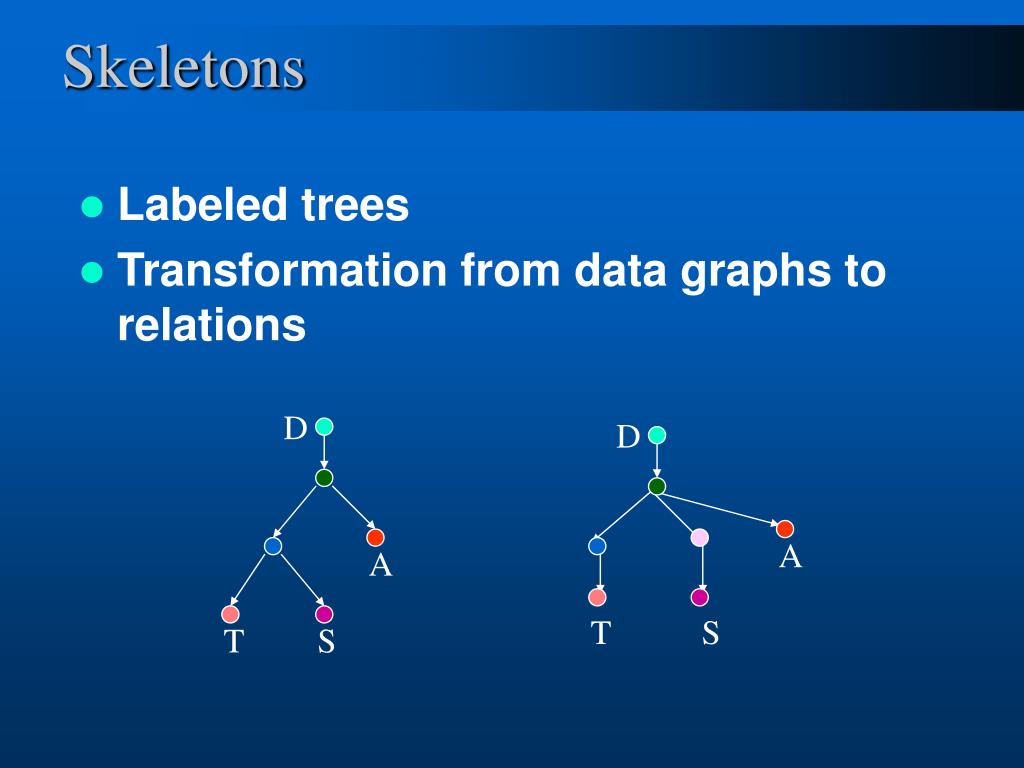 Skeletons

Labeled trees

Transformation from data graphs to relations

D

A

T S

D

A

T S